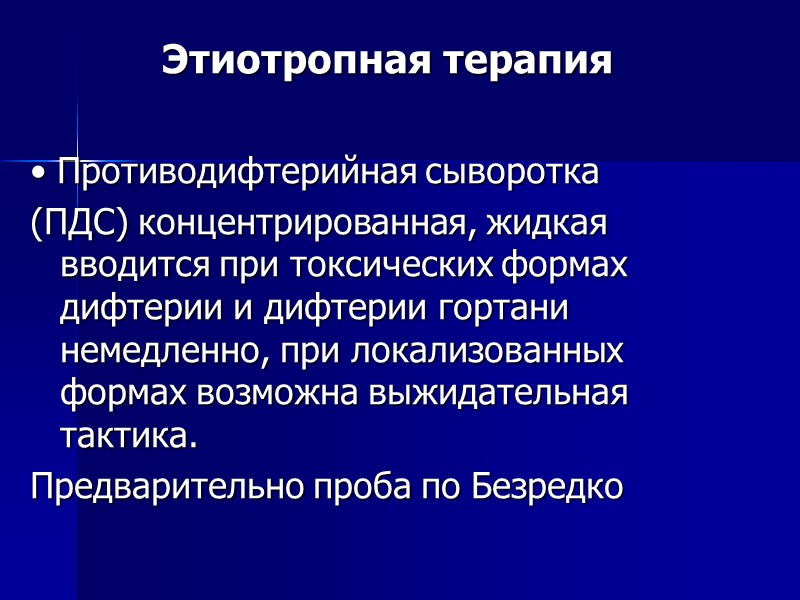 Этиотропная терапия

• Противодифтерийная сыворотка (ПДС) концентрированная, жидкая вводится при токсических формах дифтерии и дифтерии гортани немедленно, при локализованных формах возможна выжидательная тактика.

Предварительно проба по Безредко